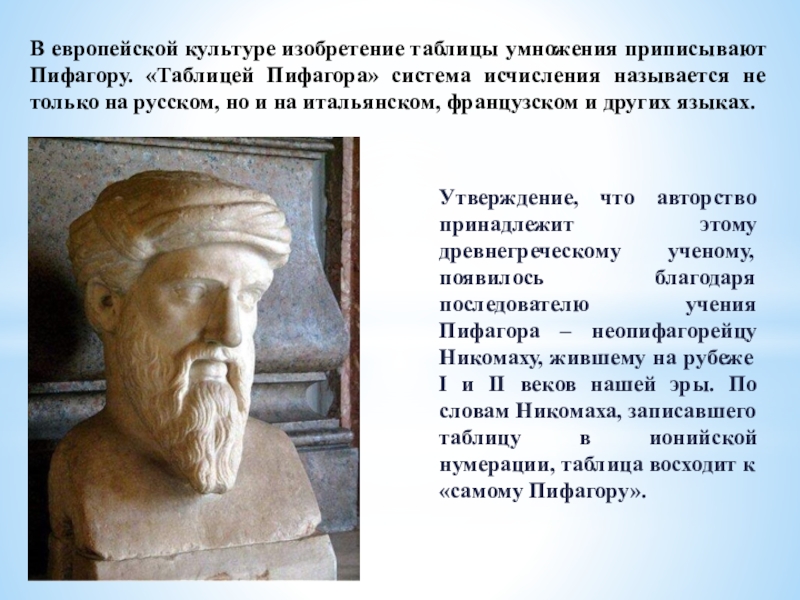 В европейской культуре изобретение таблицы умножения приписывают Пифагору. «Таблицей Пифагора» система исчисления называется не только на русском, но и на итальянском, французском и других языках.

Утверждение, что авторство принадлежит этому древнегреческому ученому, появилось благодаря последователю учения Пифагора – неопифагорейцу Никомаху, жившему на рубеже I и II веков нашей эры. По словам Никомаха, записавшего таблицу в ионийской нумерации, таблица восходит к «самому Пифагору».